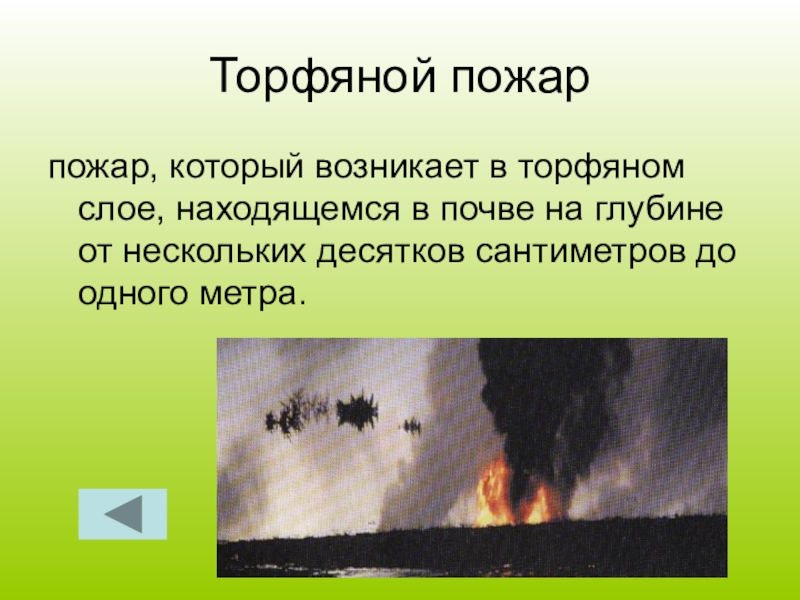 Торфяной пожар

пожар, который возникает в торфяном слое, находящемся в почве на глубине от нескольких десятков сантиметров до одного метра.